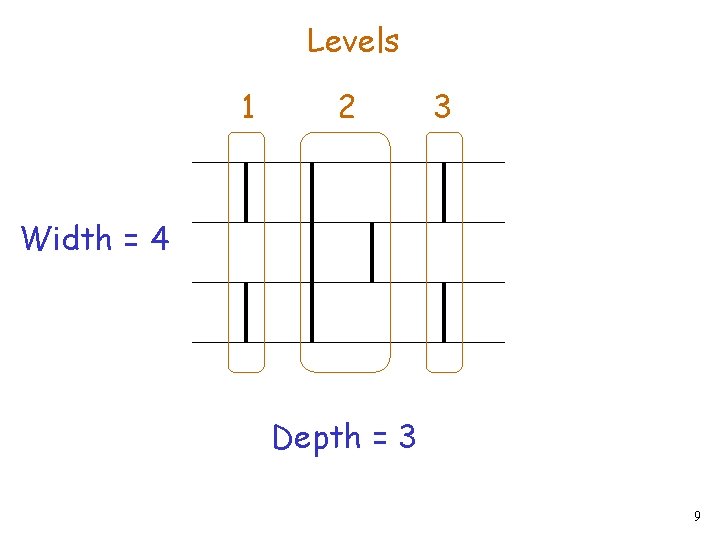 Levels

1 2 3

Width = 4

Depth = 3

9